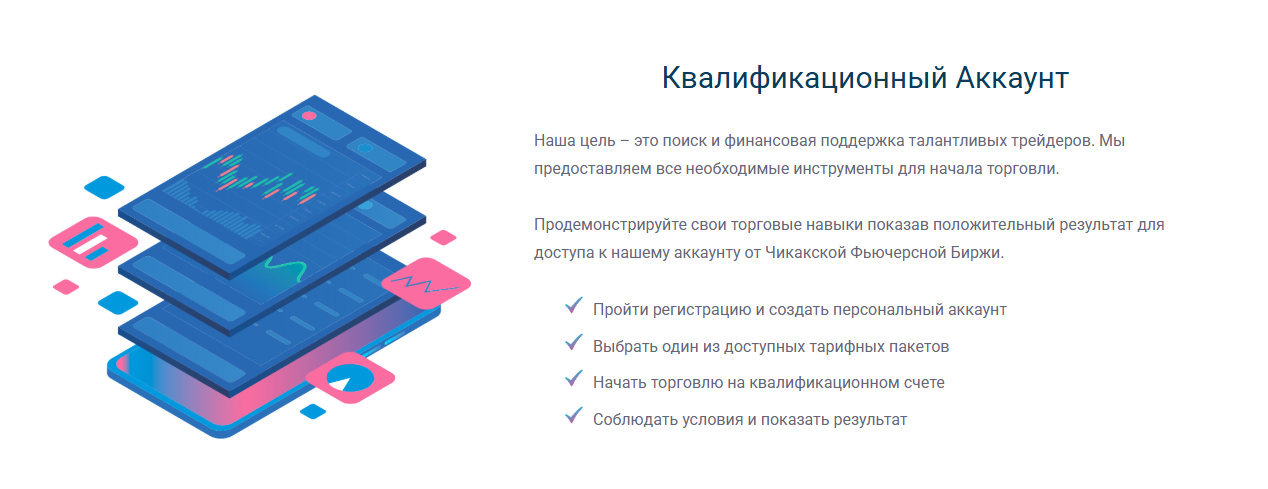 Квалификационный Аккаунт

Наша цель – это поиск и финансовая поддержка талантливых трейдеров. Мы предоставляем все необходимые инструменты для начала торговли.

Продемонстрируйте свои торговые навыки показав положительный результат для доступа к нашему аккаунту от Чикакской Фьючерсной Биржи.

Пройти регистрацию и создать персональный аккаунт

Выбрать один из доступных тарифных пакетов

Начать торговлю на квалификационном счете

Соблюдать условия и показать результат